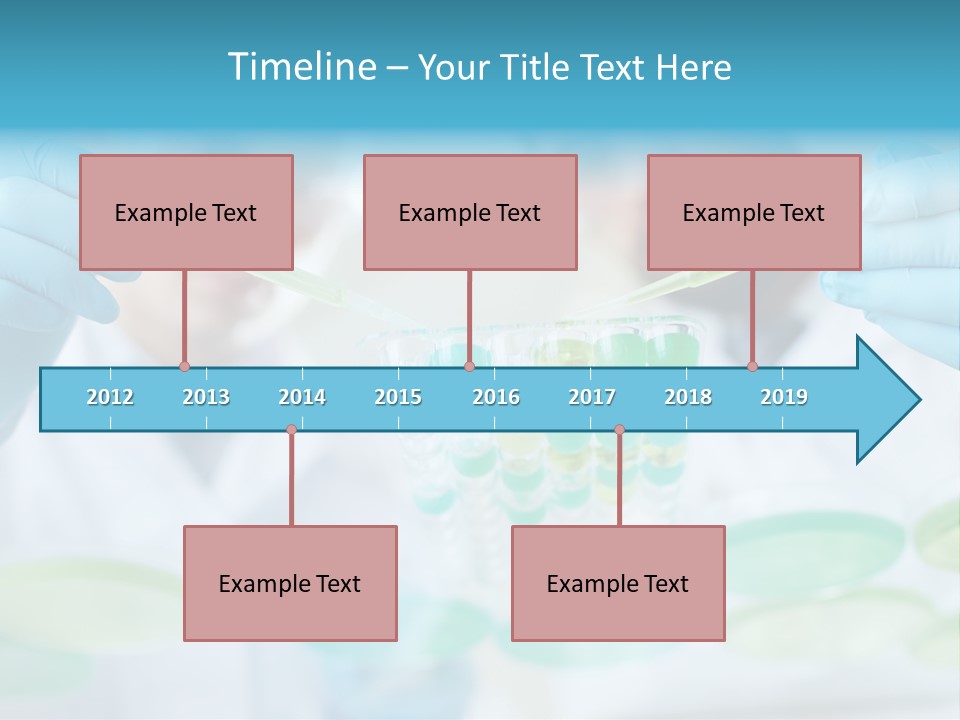 Timeline – Your Title Text Here

Example Text

Example Text

Example Text

2012 2013 2014 2015 2016 2017 2018 2019

Example Text

Example Text